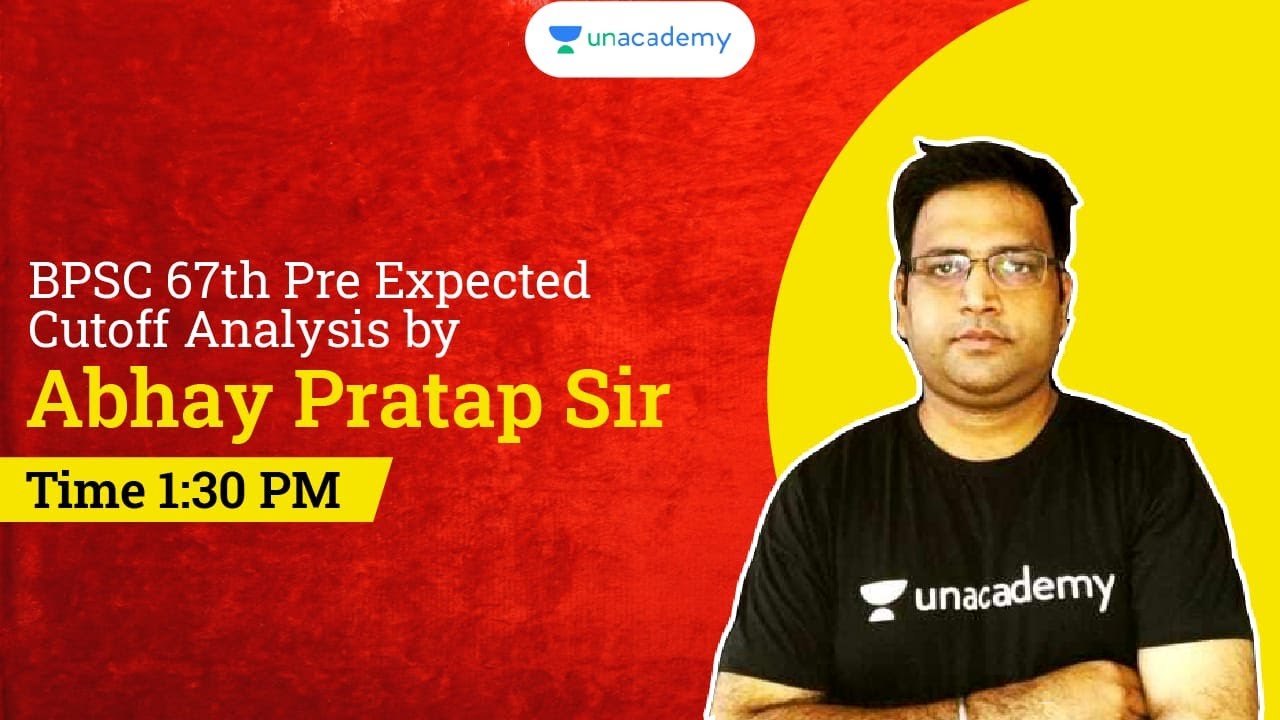 unacademy

BPSC 67th Pre Expected Cutoff Analysis by

Abhay Pratap Sir

Time 1:30 PM

unacademy